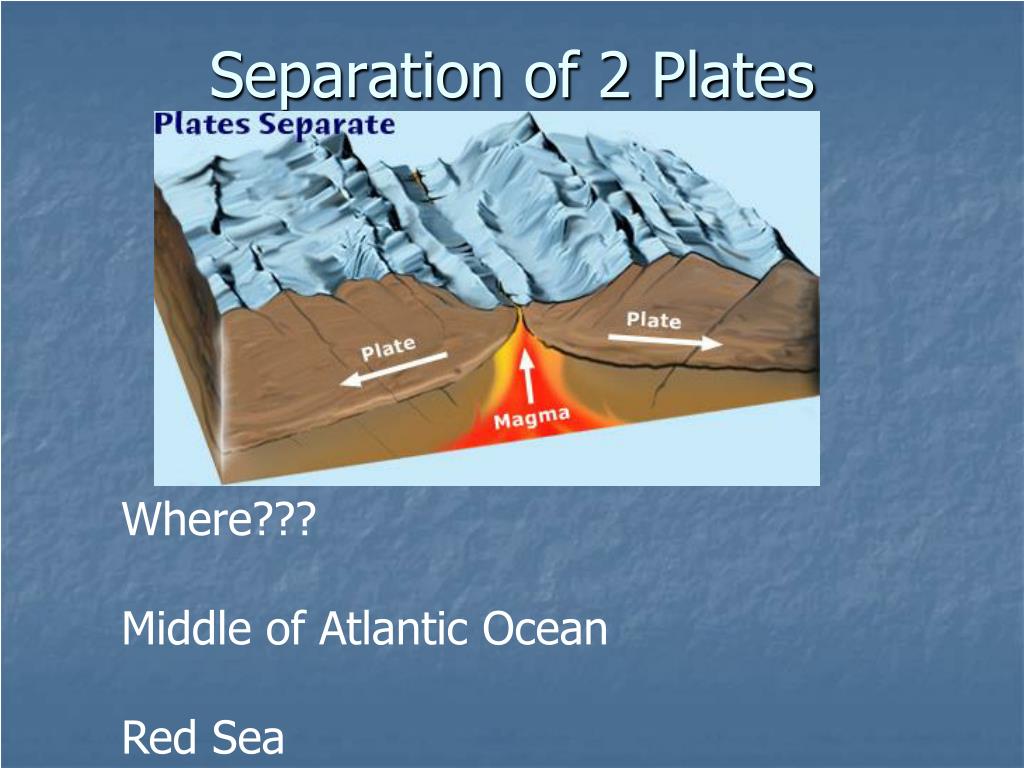 Separation of 2 Plates

Plates Separate

Plate

Plate

Magma

Where???

Middle of Atlantic Ocean

Red Sea